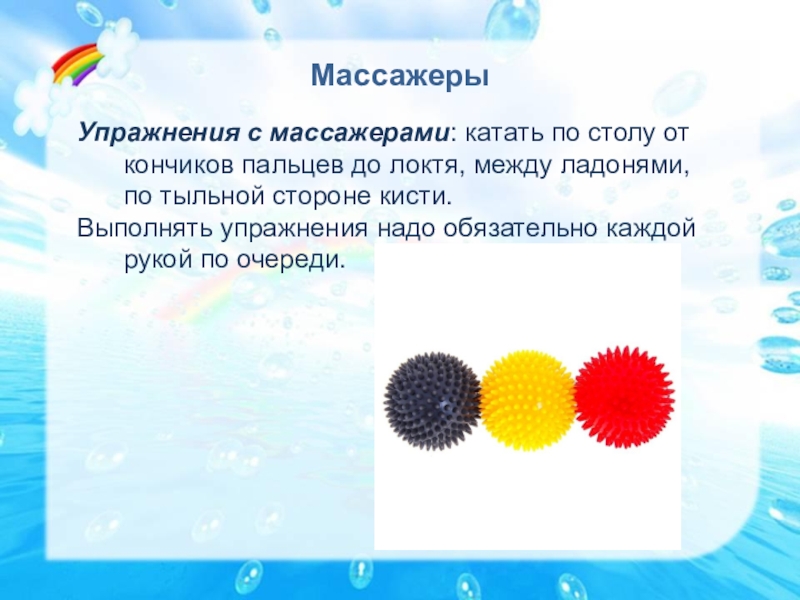 Массажеры

Упражнения с массажерами: катать по столу от кончиков пальцев до локтя, между ладонями, по тыльной стороне кисти.

Выполнять упражнения надо обязательно каждой рукой по очереди.